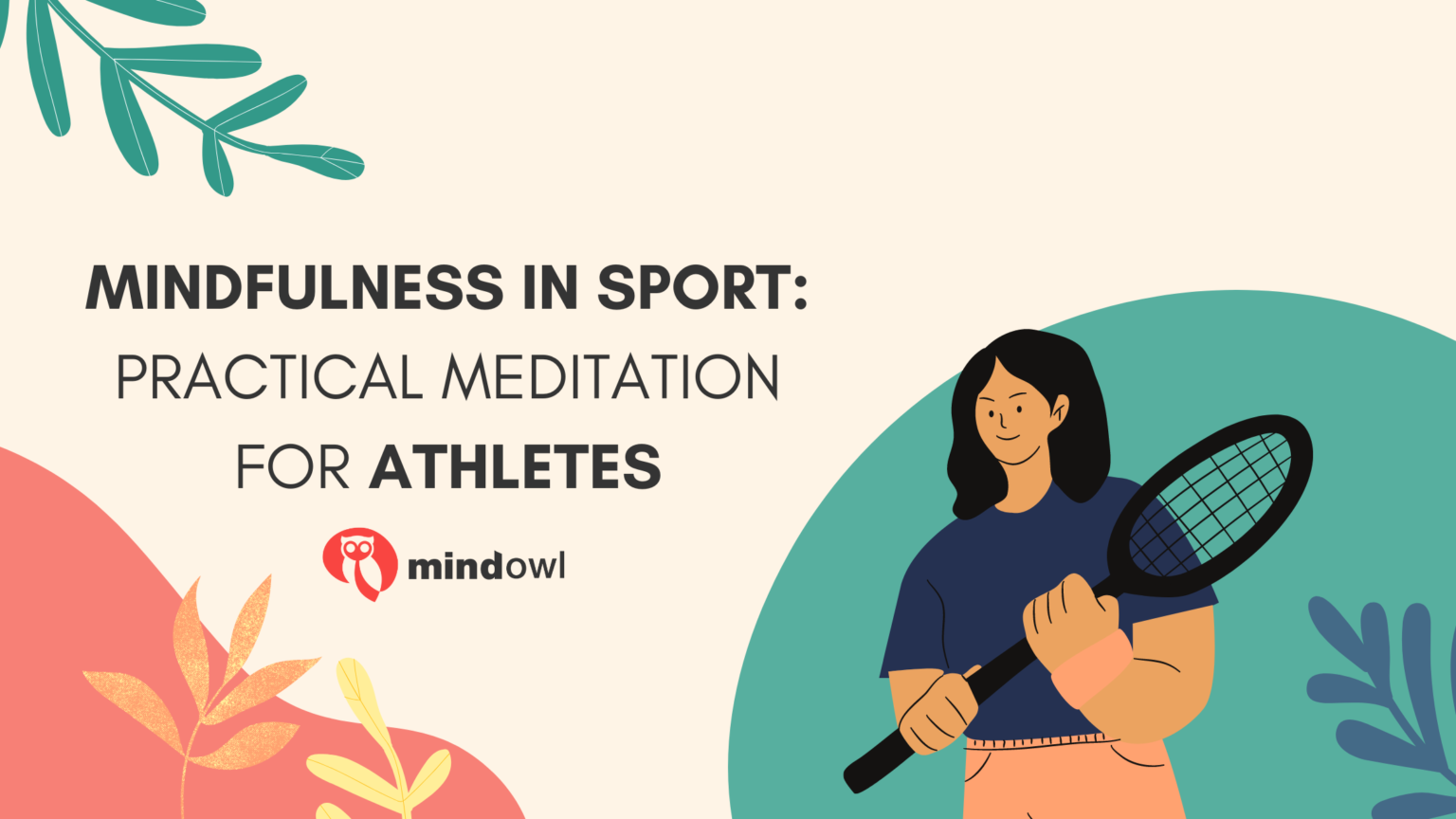 MINDFULNESS IN SPORT:
PRACTICAL MEDITATION
FOR ATHLETES

mindowl